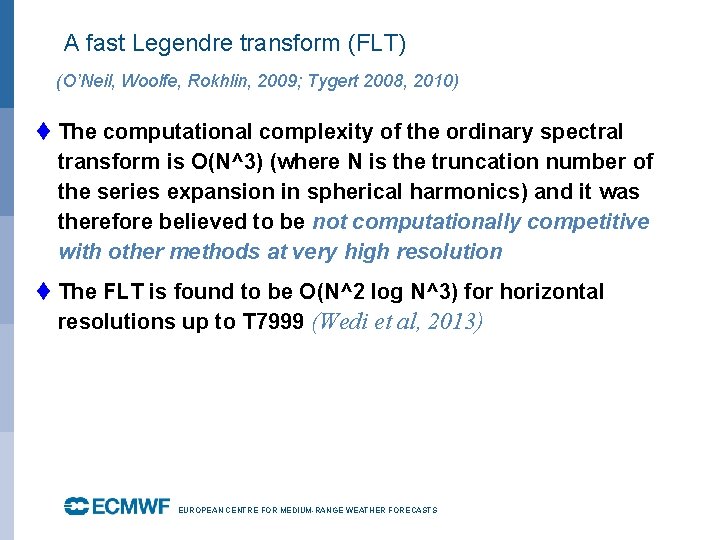 A fast Legendre transform (FLT)

(O'Neil, Woolfe, Rokhlin, 2009; Tygert 2008, 2010)

♦ The computational complexity of the ordinary spectral transform is O(N^3) (where N is the truncation number of the series expansion in spherical harmonics) and it was therefore believed to be not computationally competitive with other methods at very high resolution

♦ The FLT is found to be O(N^2 log N^3) for horizontal resolutions up to T7999 (Wedi et al, 2013)

ECMWF EUROPEAN CENTRE FOR MEDIUM-RANGE WEATHER FORECASTS